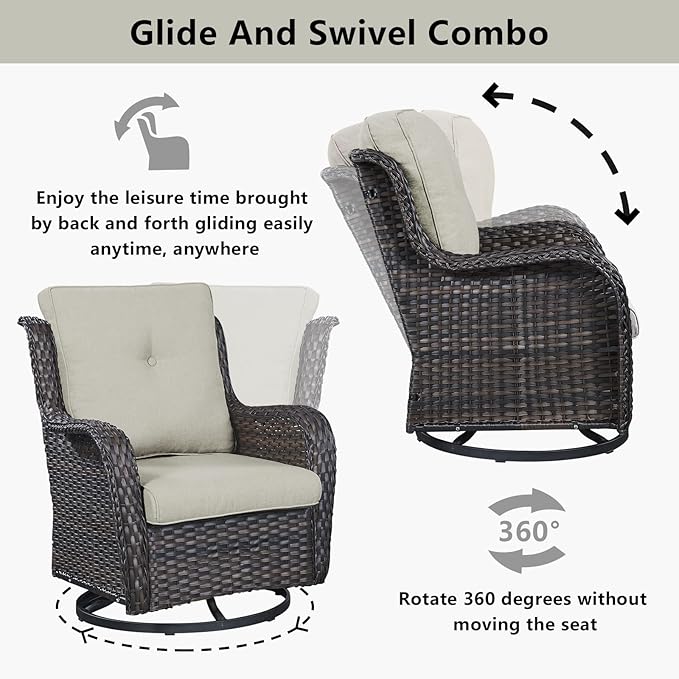 Glide And Swivel Combo

Enjoy the leisure time brought by back and forth gliding easily anytime, anywhere

360°

Rotate 360 degrees without moving the seat